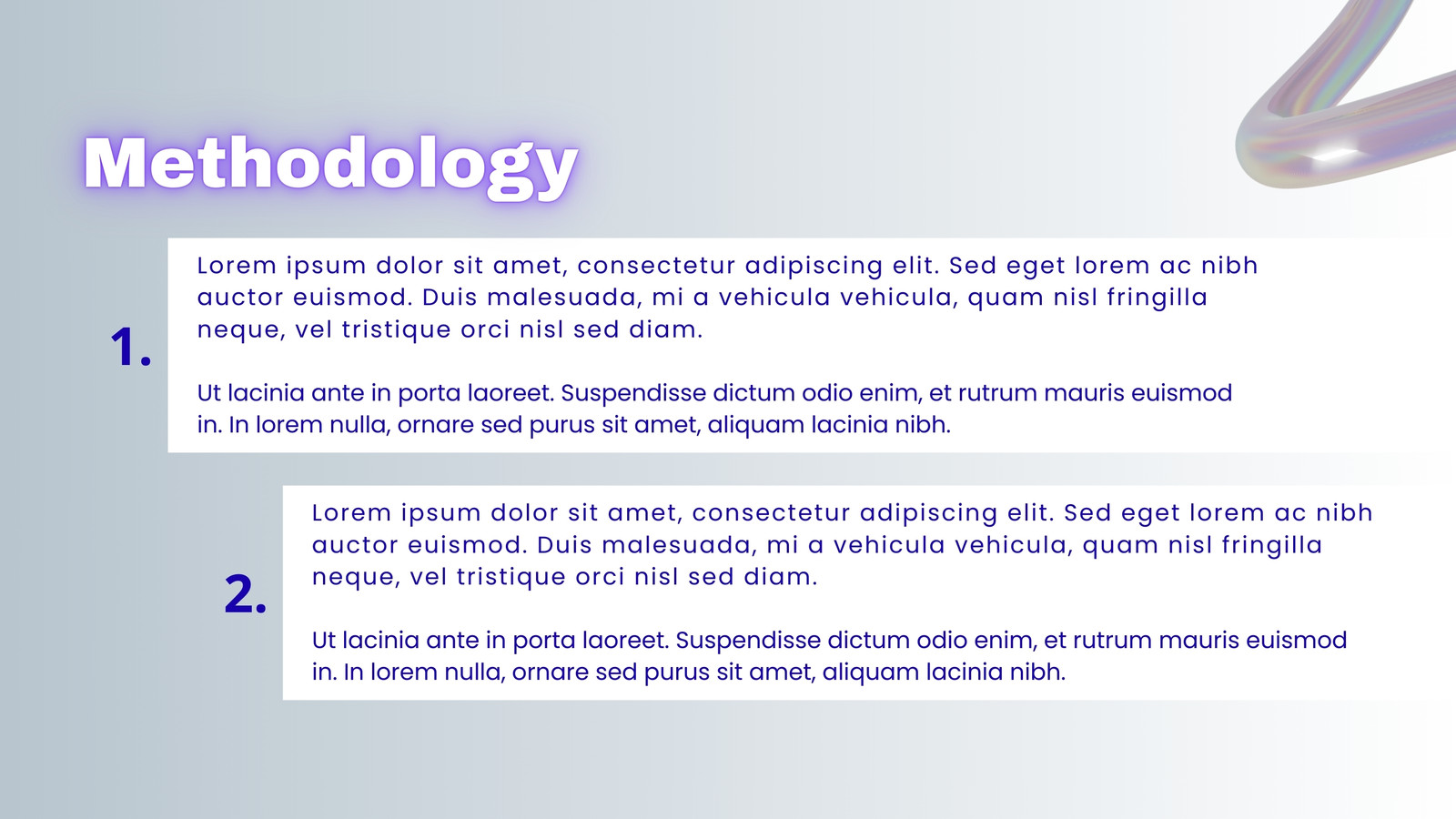 Methodology

1.

Lorem ipsum dolor sit amet, consectetur adipiscing elit. Sed eget lorem ac nibh auctor euismod. Duis malesuada, mi a vehicula vehicula, quam nisl fringilla neque, vel tristique orci nisl sed diam.

Ut lacinia ante in porta laoreet. Suspendisse dictum odio enim, et rutrum mauris euismod in. In lorem nulla, ornare sed purus sit amet, aliquam lacinia nibh.

2.

Lorem ipsum dolor sit amet, consectetur adipiscing elit. Sed eget lorem ac nibh auctor euismod. Duis malesuada, mi a vehicula vehicula, quam nisl fringilla neque, vel tristique orci nisl sed diam.

Ut lacinia ante in porta laoreet. Suspendisse dictum odio enim, et rutrum mauris euismod in. In lorem nulla, ornare sed purus sit amet, aliquam lacinia nibh.